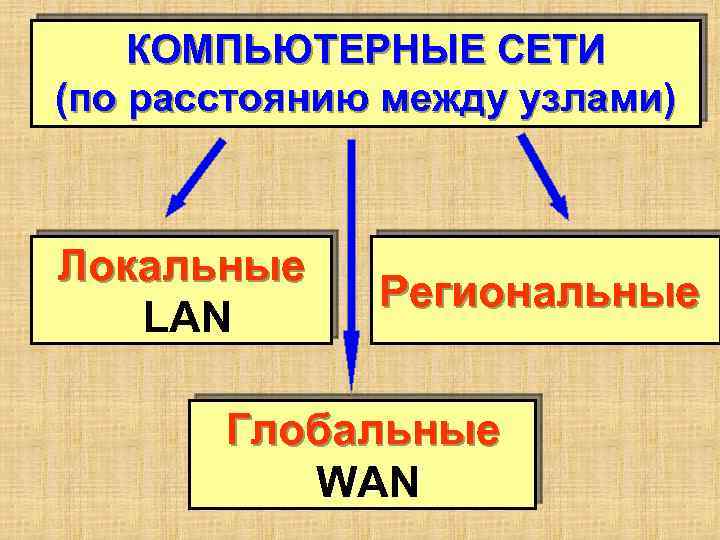 КОМПЬЮТЕРНЫЕ СЕТИ
(по расстоянию между узлами)

Локальные
LAN

Региональные

Глобальные
WAN